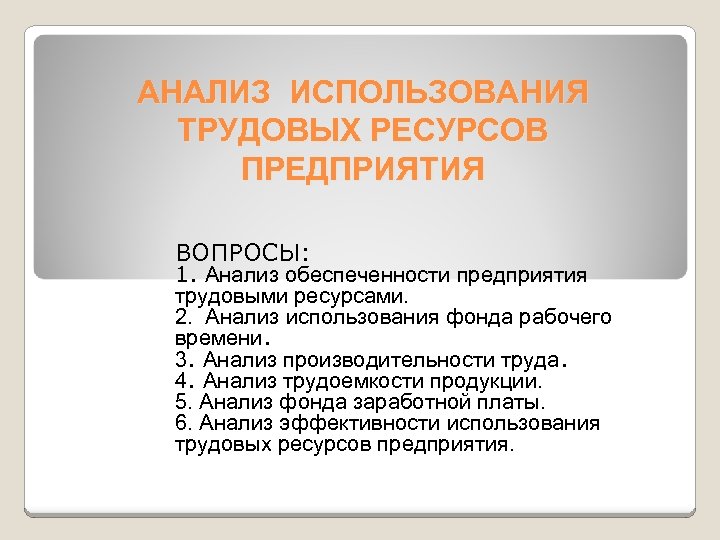 АНАЛИЗ ИСПОЛЬЗОВАНИЯ ТРУДОВЫХ РЕСУРСОВ ПРЕДПРИЯТИЯ

ВОПРОСЫ:
1. Анализ обеспеченности предприятия трудовыми ресурсами.
2. Анализ использования фонда рабочего времени.
3. Анализ производительности труда.
4. Анализ трудоемкости продукции.
5. Анализ фонда заработной платы.
6. Анализ эффективности использования трудовых ресурсов предприятия.